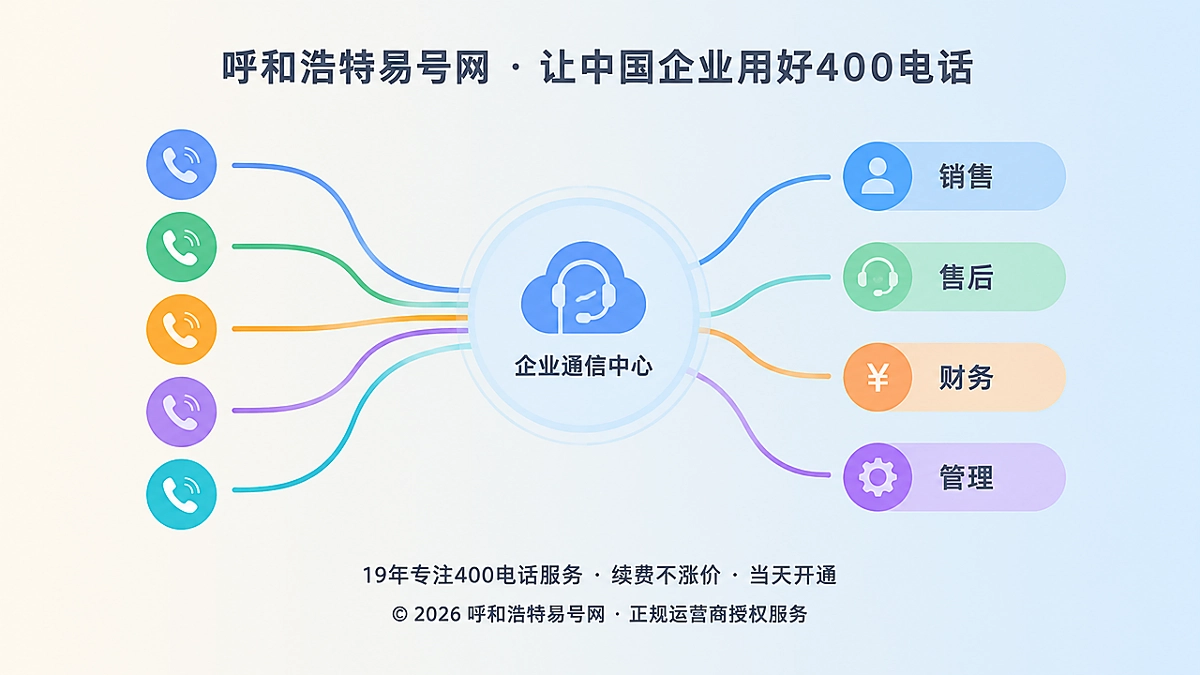 呼和浩特易号网 · 让中国企业用好400电话

企业通信中心

销售

售后

¥

财务

管理

19年专注400电话服务 · 续费不涨价 · 当天开通

© 2026 呼和浩特易号网 · 正规运营商授权服务